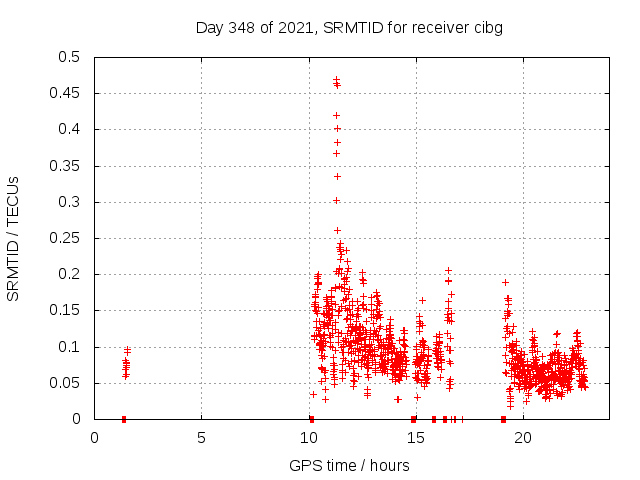 Day 348 of 2021, SRMTID for receiver cibg

SRMTID / TECUs

0.5
0.45
0.4
0.35
0.3
0.25
0.2
0.15
0.1
0.05
0

0
5
10
15
20

GPS time / hours